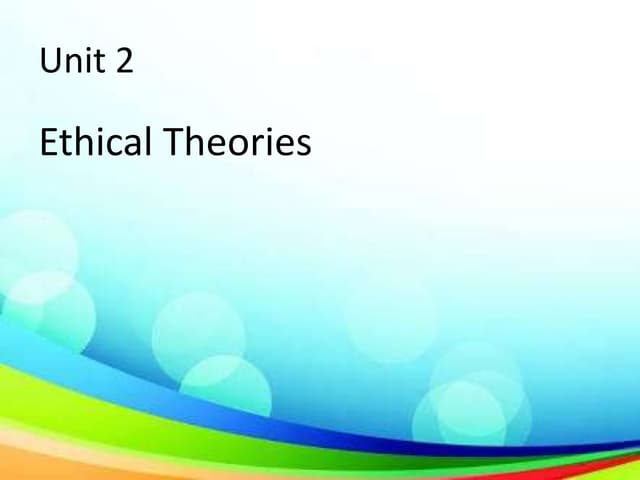 Unit 2

Ethical Theories